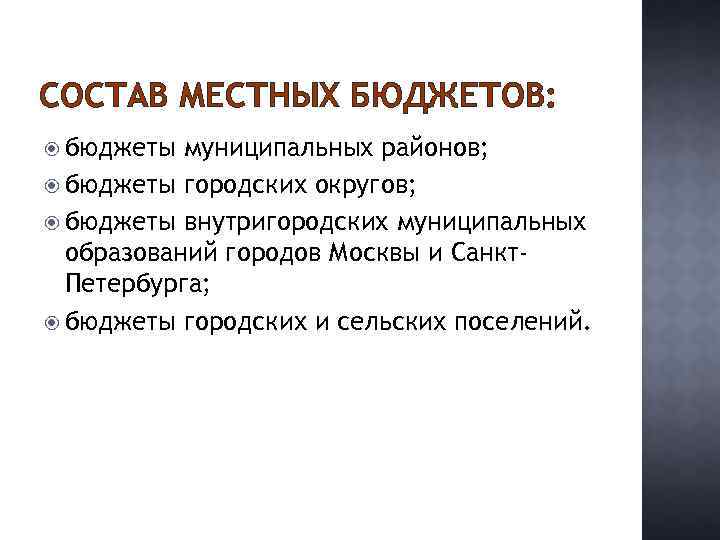 СОСТАВ МЕСТНЫХ БЮДЖЕТОВ:

бюджеты муниципальных районов;

бюджеты городских округов;

бюджеты внутригородских муниципальных образований городов Москвы и Санкт-Петербурга;

бюджеты городских и сельских поселений.